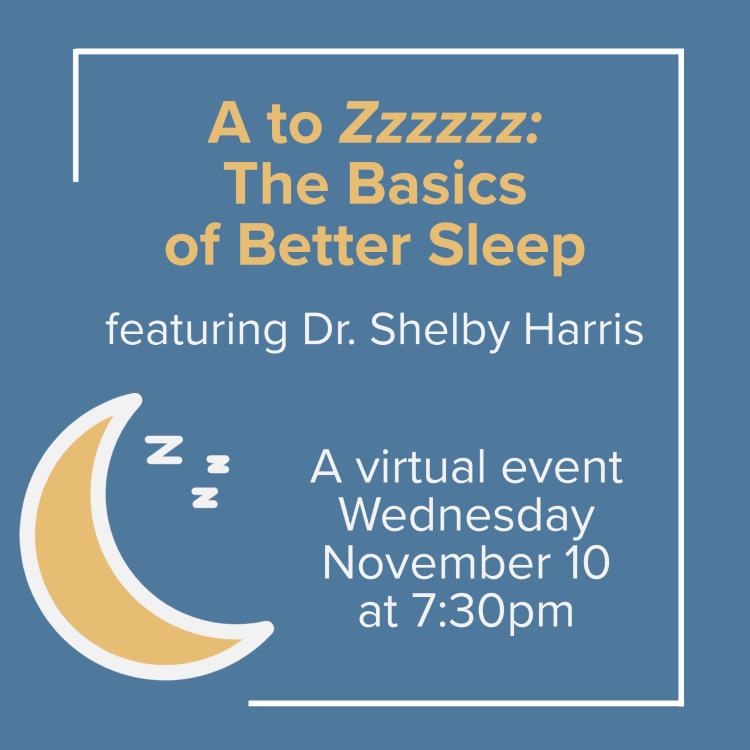 A to Zzzzzz:
The Basics
of Better Sleep

featuring Dr. Shelby Harris

Z
Z
Z

A virtual event
Wednesday
November 10
at 7:30pm